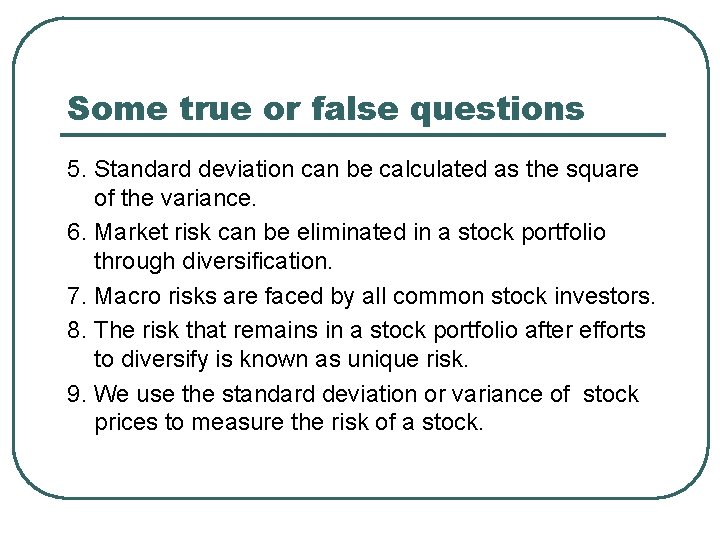 Some true or false questions

5. Standard deviation can be calculated as the square of the variance.

6. Market risk can be eliminated in a stock portfolio through diversification.

7. Macro risks are faced by all common stock investors.

8. The risk that remains in a stock portfolio after efforts to diversify is known as unique risk.

9. We use the standard deviation or variance of stock prices to measure the risk of a stock.